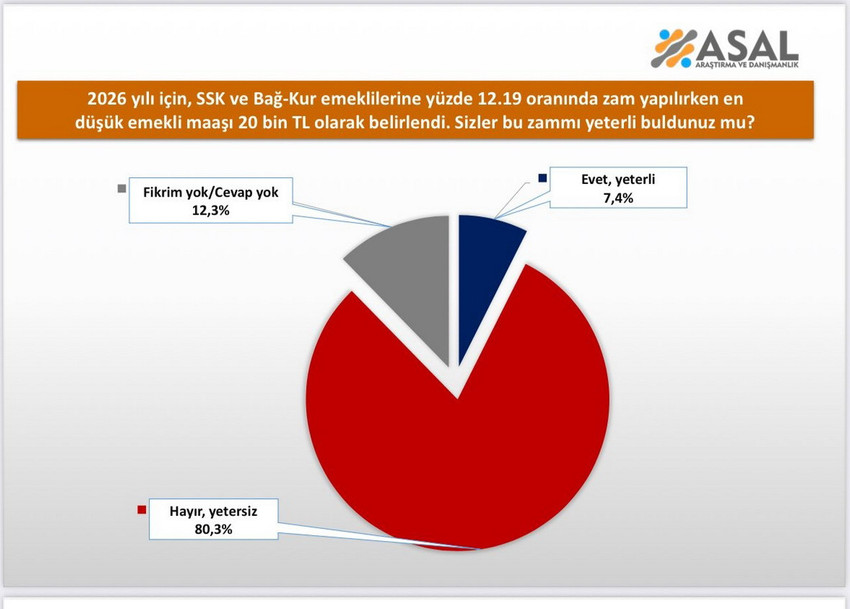 ASAL
ARAŞTIRMA VE DANIŞMANLIK

2026 yılı için, SSK ve Bağ-Kur emeklilerine yüzde 12.19 oranında zam yapılırken en düşük emekli maaşı 20 bin TL olarak belirlendi. Sizler bu zammı yeterli buldunuz mu?

Fikrim yok/Cevap yok
12,3%

Evet, yeterli
7,4%

Hayır, yetersiz
80,3%